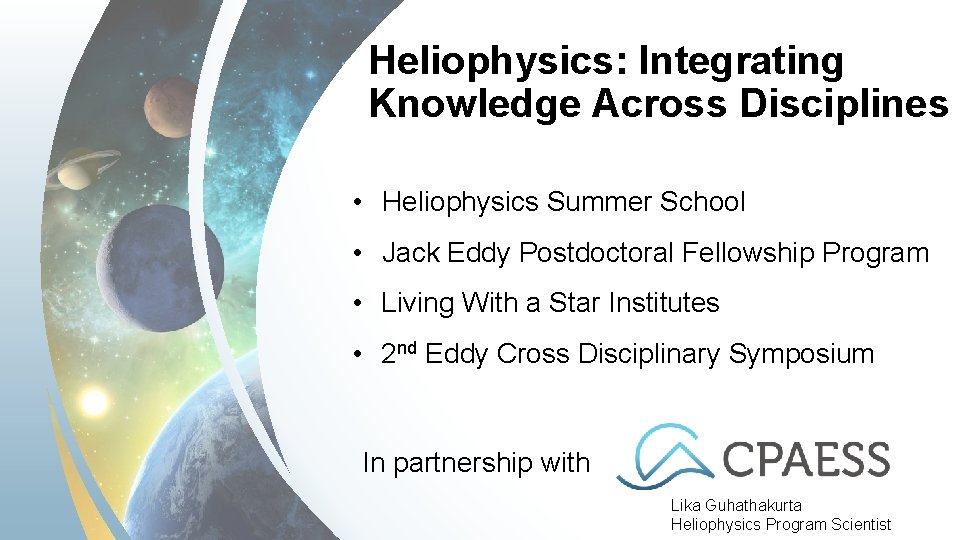 Heliophysics: Integrating Knowledge Across Disciplines

• Heliophysics Summer School
• Jack Eddy Postdoctoral Fellowship Program
• Living With a Star Institutes
• 2nd Eddy Cross Disciplinary Symposium

In partnership with CPAESS

Lika Guhathakurta
Heliophysics Program Scientist